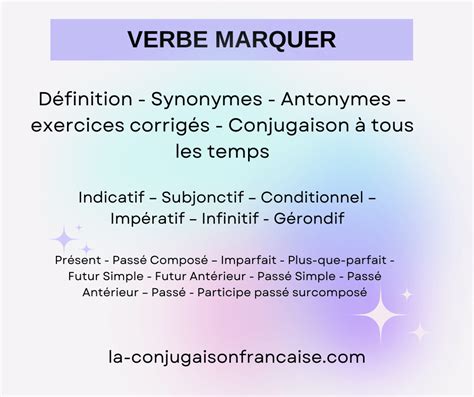 VERBE MARQUER

Définition - Synonymes - Antonymes – exercices corrigés - Conjugaison à tous les temps

Indicatif – Subjonctif – Conditionnel – Impératif – Infinitif - Gérondif

Présent - Passé Composé – Imparfait - Plus-que-parfait - Futur Simple - Futur Antérieur - Passé Simple - Passé Antérieur – Passé - Participe passé surcomposé

la-conjugaisonfrancaise.com